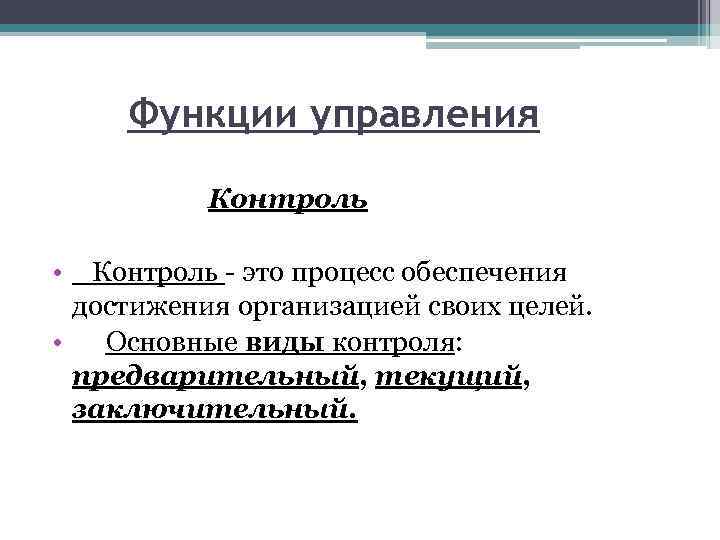 Функции управления

Контроль

• Контроль - это процесс обеспечения достижения организацией своих целей.

• Основные виды контроля: предварительный, текущий, заключительный.